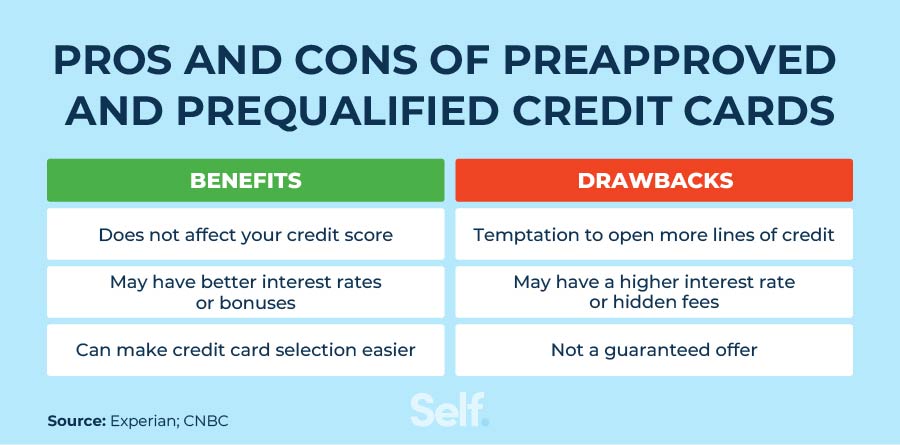 PROS AND CONS OF PREAPPROVED AND PREQUALIFIED CREDIT CARDS

| BENEFITS | DRAWBACKS |
|---|---|
| Does not affect your credit score | Temptation to open more lines of credit |
| May have better interest rates or bonuses | May have a higher interest rate or hidden fees |
| Can make credit card selection easier | Not a guaranteed offer |

Source: Experian; CNBC

Self.